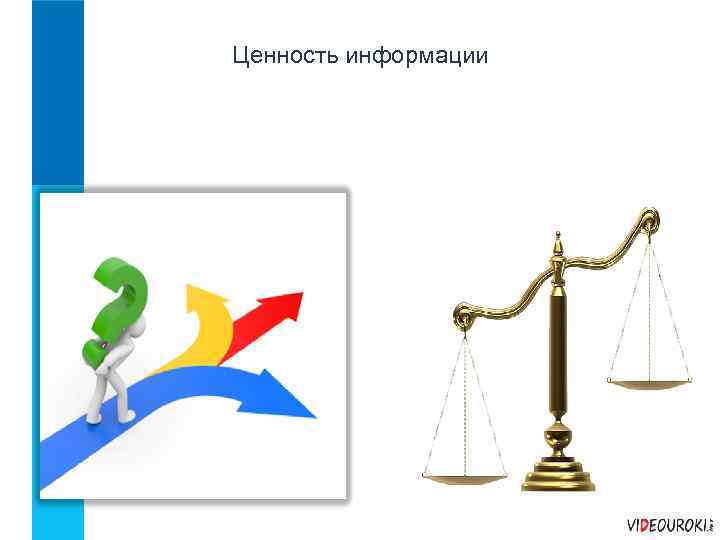 Ценность информации

VIDEOUROKI.net